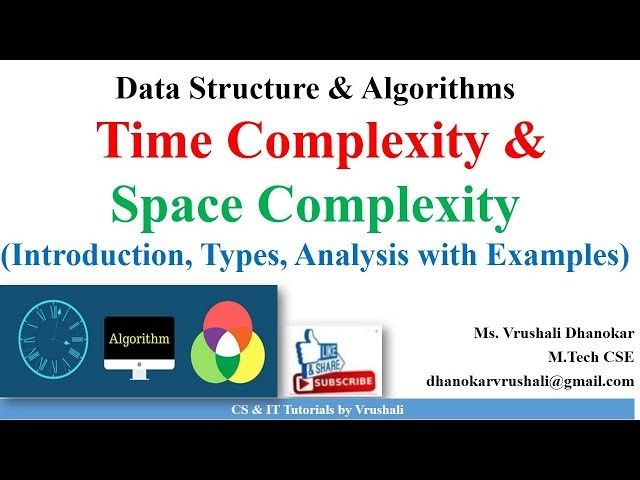 Data Structure & Algorithms

Time Complexity &
Space Complexity

(Introduction, Types, Analysis with Examples)

Algorithm

LIKE
& SHARE
SUBSCRIBE

Ms. Vrushali Dhanokar
M.Tech CSE
dhanokarvrushali@gmail.com

CS & IT Tutorials by Vrushali